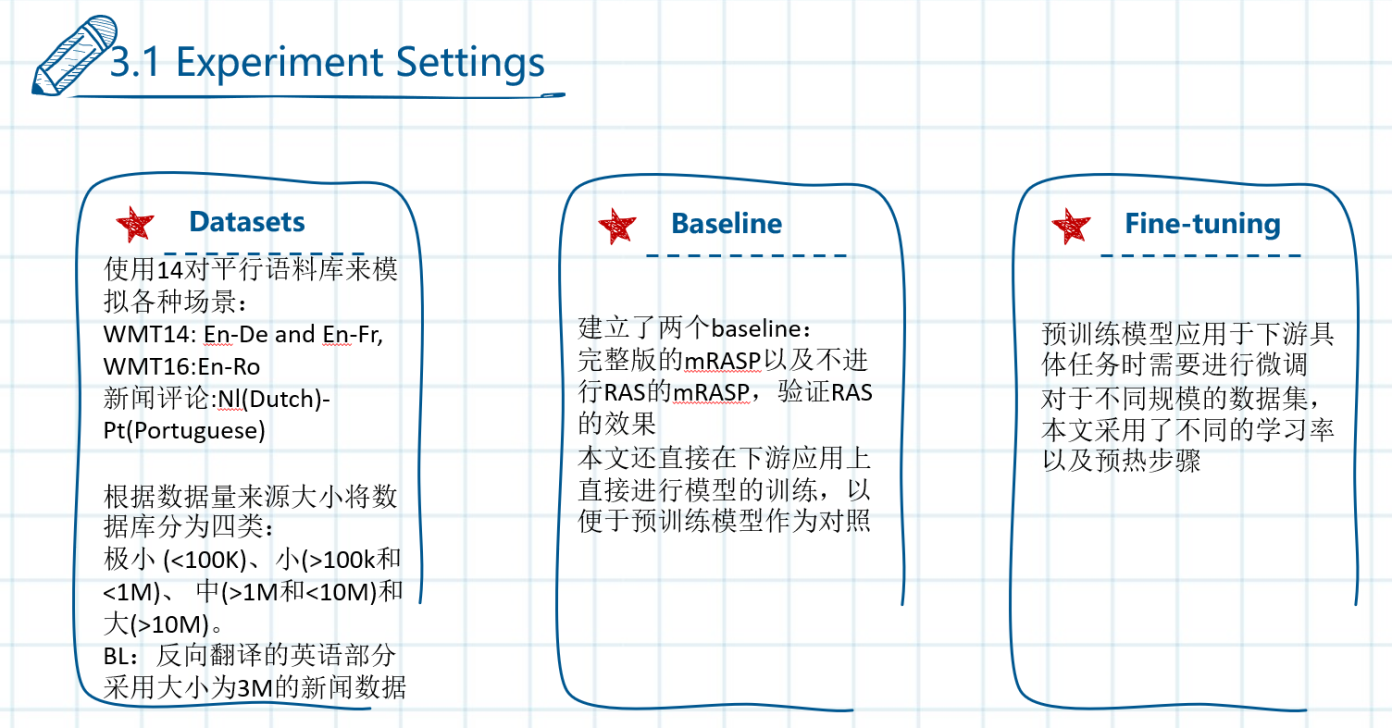 3.1 Experiment Settings

Datasets

使用14对平行语料库来模拟各种场景：
WMT14: En-De and En-Fr,
WMT16:En-Ro
新闻评论:Nl(Dutch)-Pt(Portuguese)

根据数据量来源大小将数据库分为四类：
极小 (<100K)、小(>100k和<1M)、 中(>1M和<10M)和大(>10M)。
BL：反向翻译的英语部分采用大小为3M的新闻数据

Baseline

建立了两个baseline：
完整版的mRASP以及不进行RAS的mRASP，验证RAS的效果
本文还直接在下游应用上直接进行模型的训练，以便于预训练模型作为对照

Fine-tuning

预训练模型应用于下游具体任务时需要进行微调
对于不同规模的数据集，本文采用了不同的学习率以及预热步骤